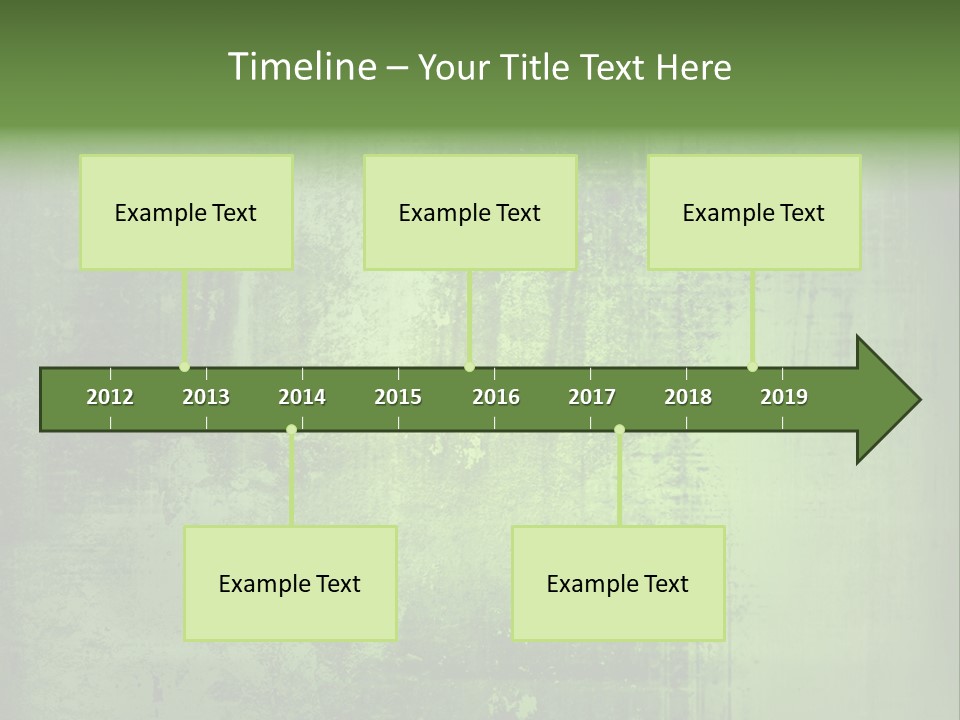 Timeline – Your Title Text Here

Example Text

Example Text

Example Text

2012 2013 2014 2015 2016 2017 2018 2019

Example Text

Example Text